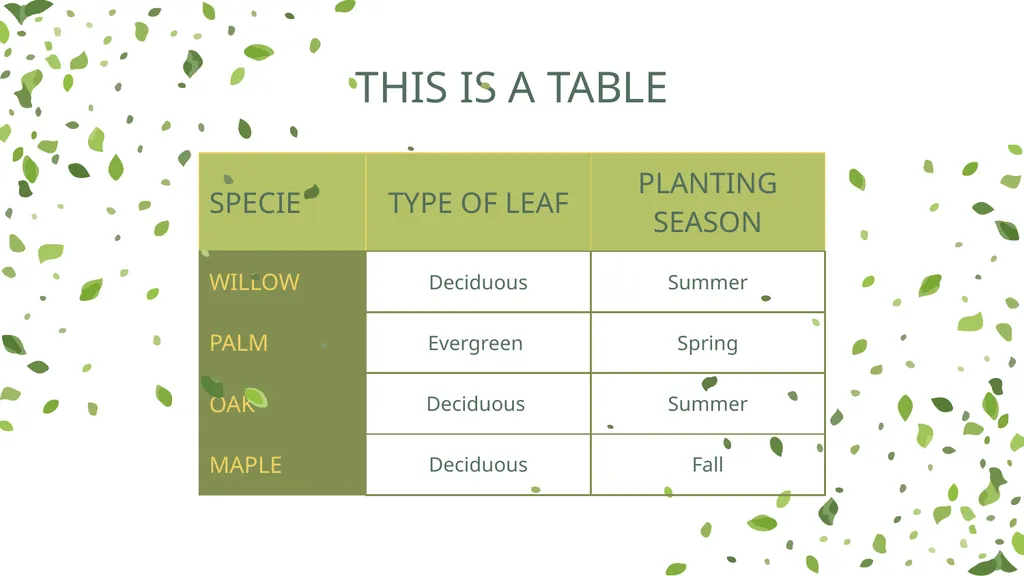 THIS IS A TABLE

| SPECIE | TYPE OF LEAF | PLANTING SEASON |
|---|---|---|
| WILLOW | Deciduous | Summer |
| PALM | Evergreen | Spring |
| OAK | Deciduous | Summer |
| MAPLE | Deciduous | Fall |